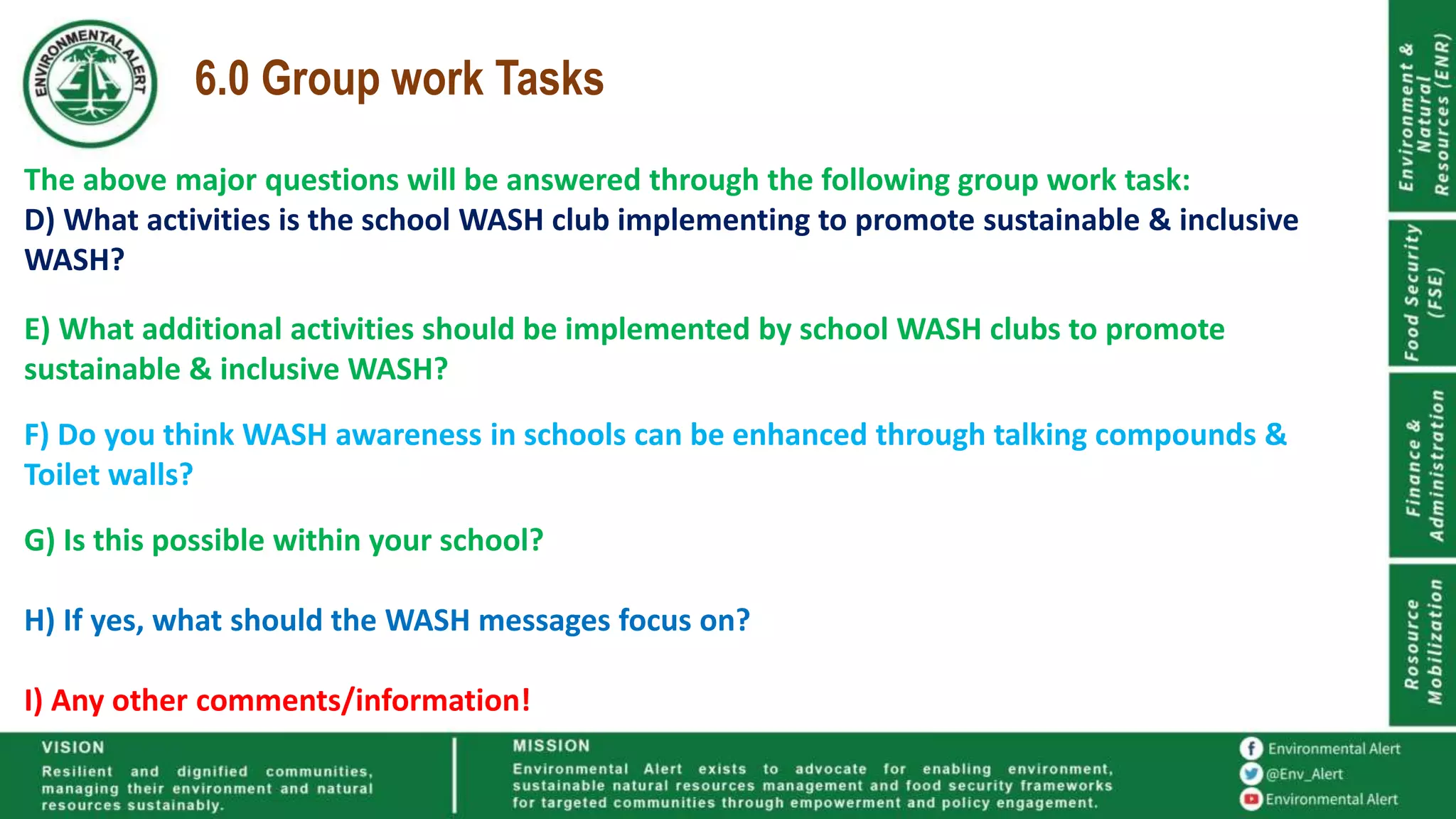 ENVIRONMENTAL ALERT

6.0 Group work Tasks

The above major questions will be answered through the following group work task:

D) What activities is the school WASH club implementing to promote sustainable & inclusive WASH?

E) What additional activities should be implemented by school WASH clubs to promote sustainable & inclusive WASH?

F) Do you think WASH awareness in schools can be enhanced through talking compounds & Toilet walls?

G) Is this possible within your school?

H) If yes, what should the WASH messages focus on?

I) Any other comments/information!

Environment & Natural Resources (ENR)

Food Security (FSE)

Finance & Administration

Rosource Mobilization

VISION

Resilient and dignified communities, managing their environment and natural resources sustainably.

MISSION

Environmental Alert exists to advocate for enabling environment, sustainable natural resources management and food security frameworks for targeted communities through empowerment and policy engagement.

Environmental Alert

@Env_Alert

Environmental Alert